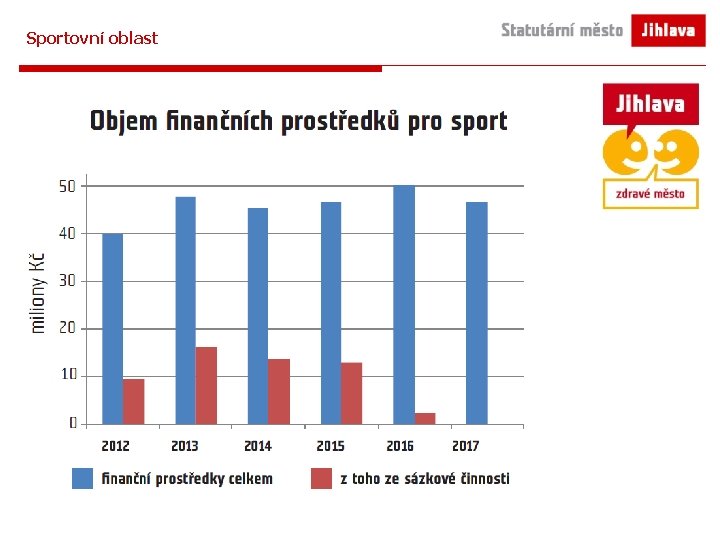 Sportovní oblast

Statutární město Jihlava

Jihlava
zdravé město

Objem finančních prostředků pro sport

miliony Kč

50
40
30
20
10
0

2012 2013 2014 2015 2016 2017

finanční prostředky celkem
z toho ze sázkové činnosti